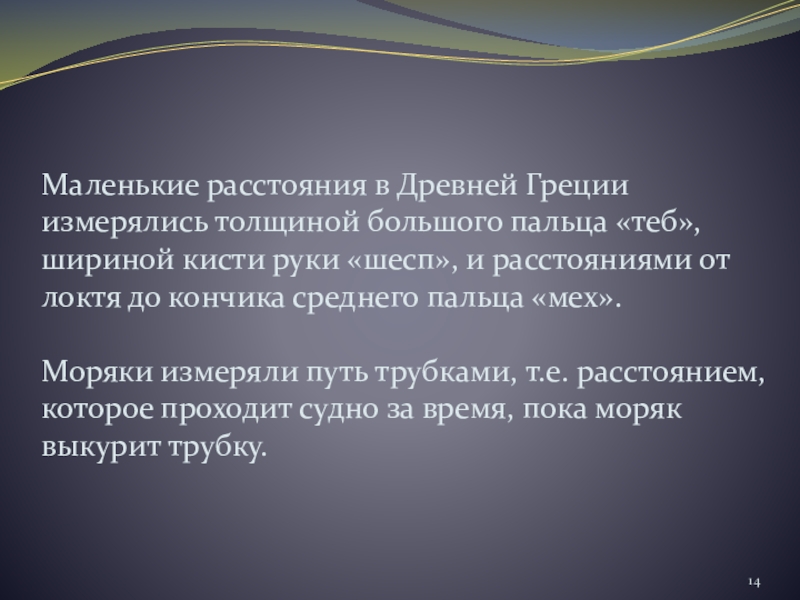 Маленькие расстояния в Древней Греции измерялись толщиной большого пальца «теб», шириной кисти руки «шесп», и расстояниями от локтя до кончика среднего пальца «мех».

Моряки измеряли путь трубками, т.е. расстоянием, которое проходит судно за время, пока моряк выкурит трубку.

14